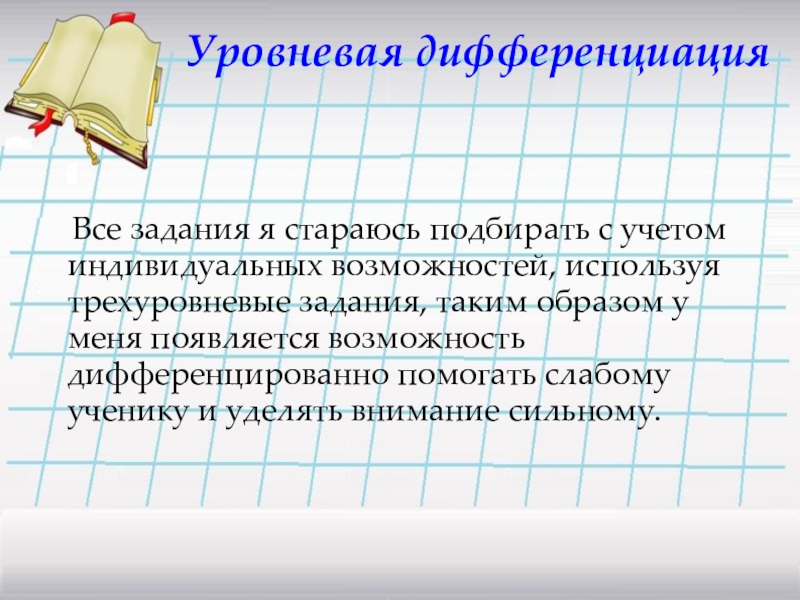 Уровневая дифференциация

Все задания я стараюсь подбирать с учетом индивидуальных возможностей, используя трехуровневые задания, таким образом у меня появляется возможность дифференцированно помогать слабому ученику и уделять внимание сильному.